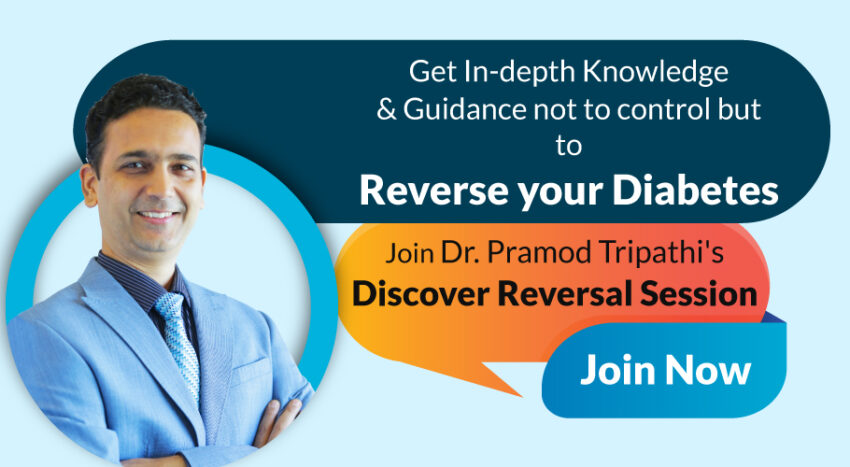 Get In-depth Knowledge & Guidance not to control but to

Reverse your Diabetes

Join Dr. Pramod Tripathi's
Discover Reversal Session

Join Now